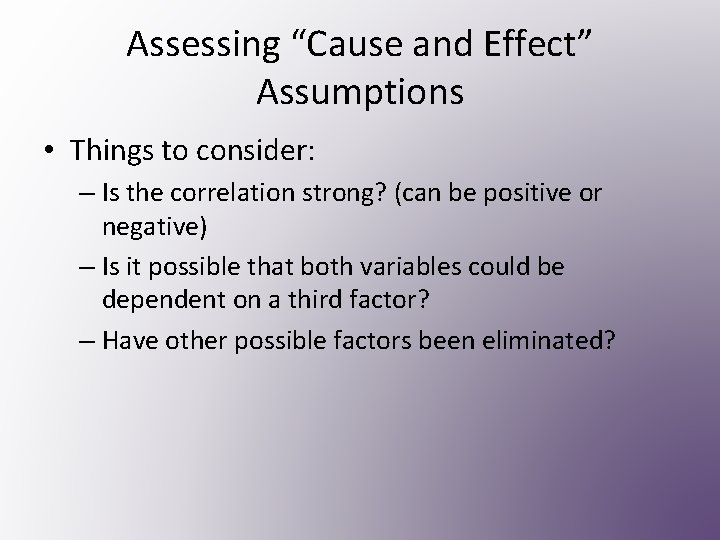 Assessing “Cause and Effect” Assumptions

• Things to consider:

– Is the correlation strong? (can be positive or negative)

– Is it possible that both variables could be dependent on a third factor?

– Have other possible factors been eliminated?